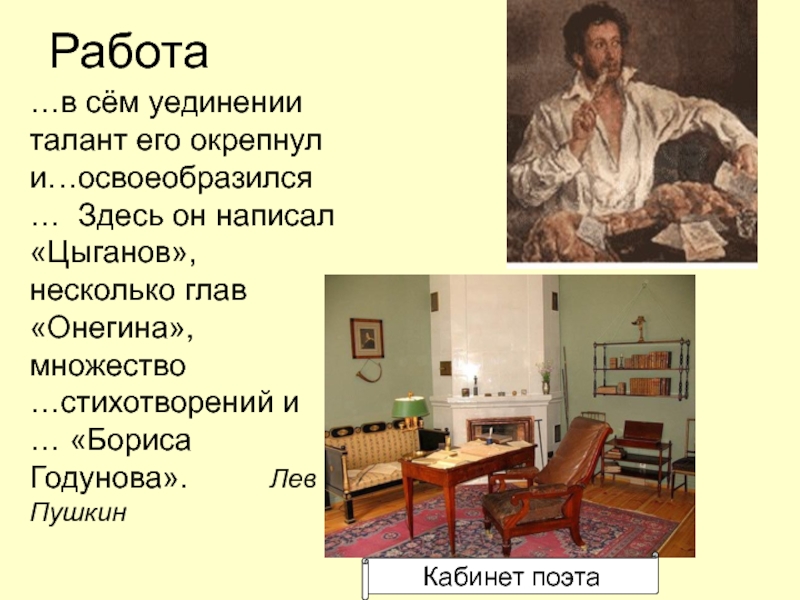 Работа

…в сём уединении талант его окрепнул и…освоеобразился … Здесь он написал «Цыганов», несколько глав «Онегина», множество …стихотворений и … «Бориса Годунова». Лев Пушкин

Кабинет поэта